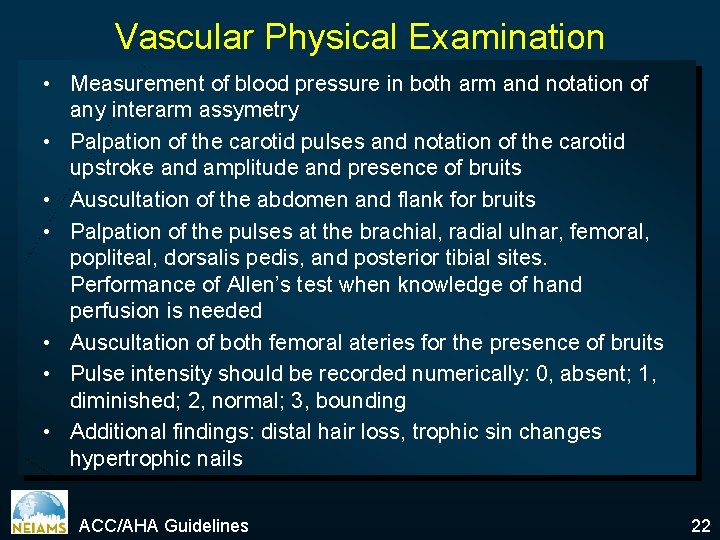 Vascular Physical Examination

• Measurement of blood pressure in both arm and notation of any interarm assymetry
• Palpation of the carotid pulses and notation of the carotid upstroke and amplitude and presence of bruits
• Auscultation of the abdomen and flank for bruits
• Palpation of the pulses at the brachial, radial ulnar, femoral, popliteal, dorsalis pedis, and posterior tibial sites. Performance of Allen's test when knowledge of hand perfusion is needed
• Auscultation of both femoral ateries for the presence of bruits
• Pulse intensity should be recorded numerically: 0, absent; 1, diminished; 2, normal; 3, bounding
• Additional findings: distal hair loss, trophic sin changes hypertrophic nails

NEIAMS

ACC/AHA Guidelines

22